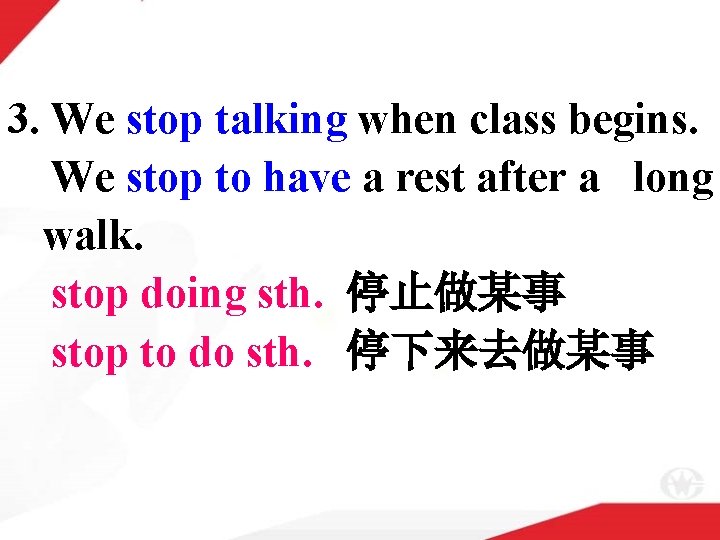 3. We stop talking when class begins.
We stop to have a rest after a long walk.

stop doing sth. 停止做某事
stop to do sth. 停下来去做某事